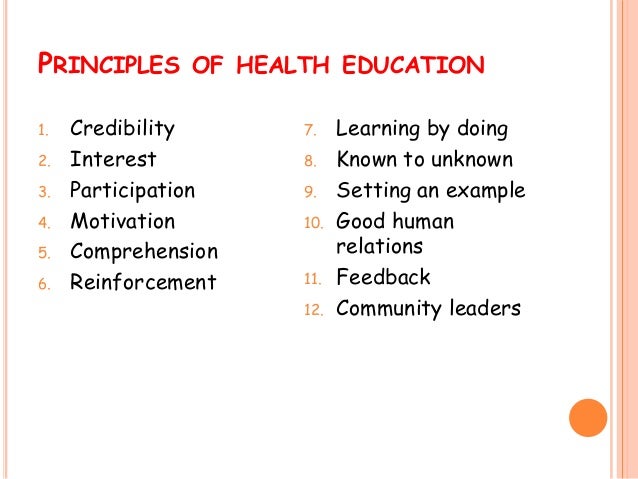 PRINCIPLES OF HEALTH EDUCATION

1. Credibility
2. Interest
3. Participation
4. Motivation
5. Comprehension
6. Reinforcement

7. Learning by doing
8. Known to unknown
9. Setting an example
10. Good human relations
11. Feedback
12. Community leaders